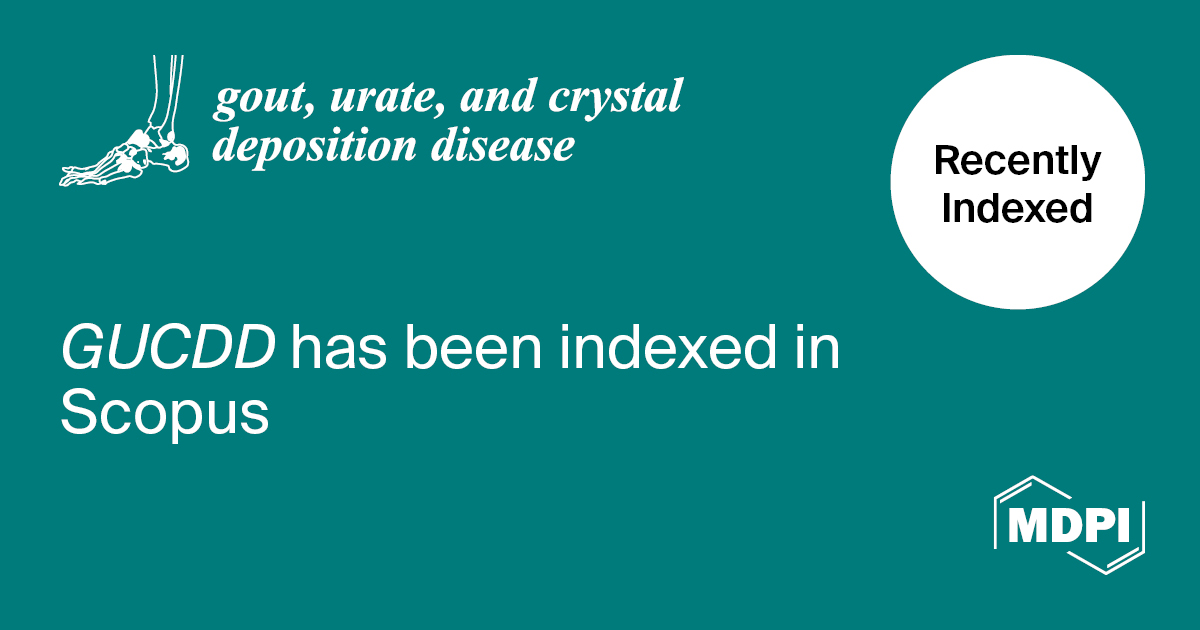 gout, urate, and crystal deposition disease

Recently Indexed

GUCDD has been indexed in Scopus

MDPI